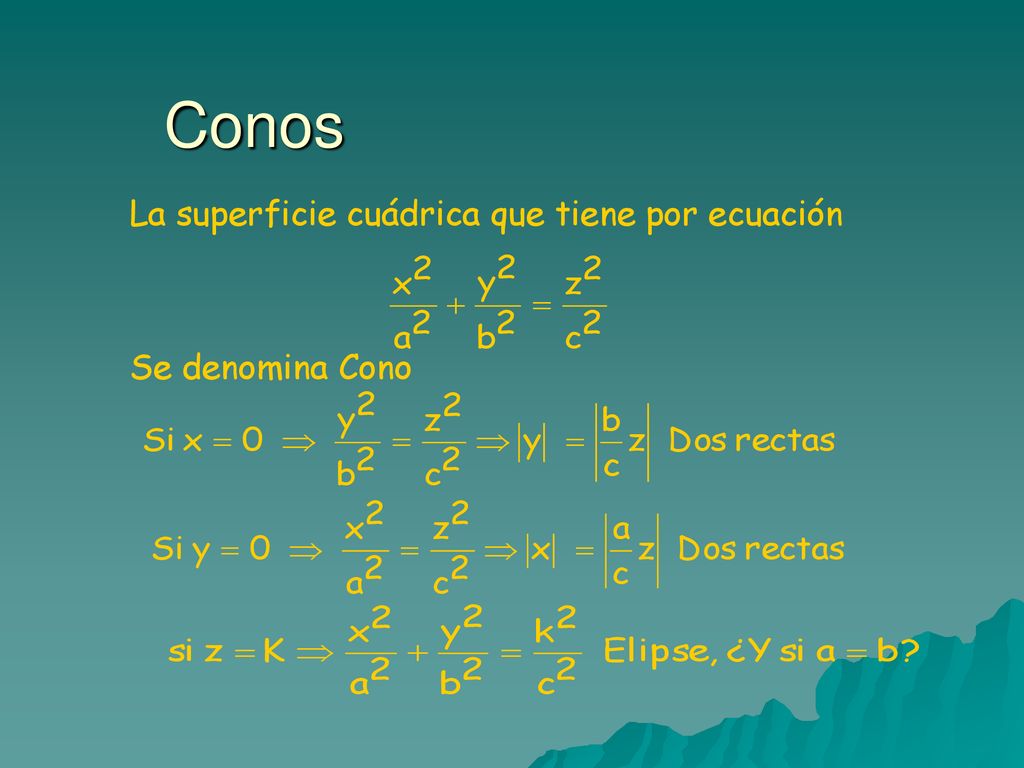 Conos

La superficie cuádrica que tiene por ecuación

$\frac{x^2}{a^2} + \frac{y^2}{b^2} = \frac{z^2}{c^2}$

Se denomina Cono

Si $x = 0 \Rightarrow \frac{y^2}{b^2} = \frac{z^2}{c^2} \Rightarrow |y| = \left|\frac{b}{c}z\right|$ Dos rectas

Si $y = 0 \Rightarrow \frac{x^2}{a^2} = \frac{z^2}{c^2} \Rightarrow |x| = \left|\frac{a}{c}z\right|$ Dos rectas

si $z = K \Rightarrow \frac{x^2}{a^2} + \frac{y^2}{b^2} = \frac{k^2}{c^2}$ Elipse, ¿Y si $a = b$?